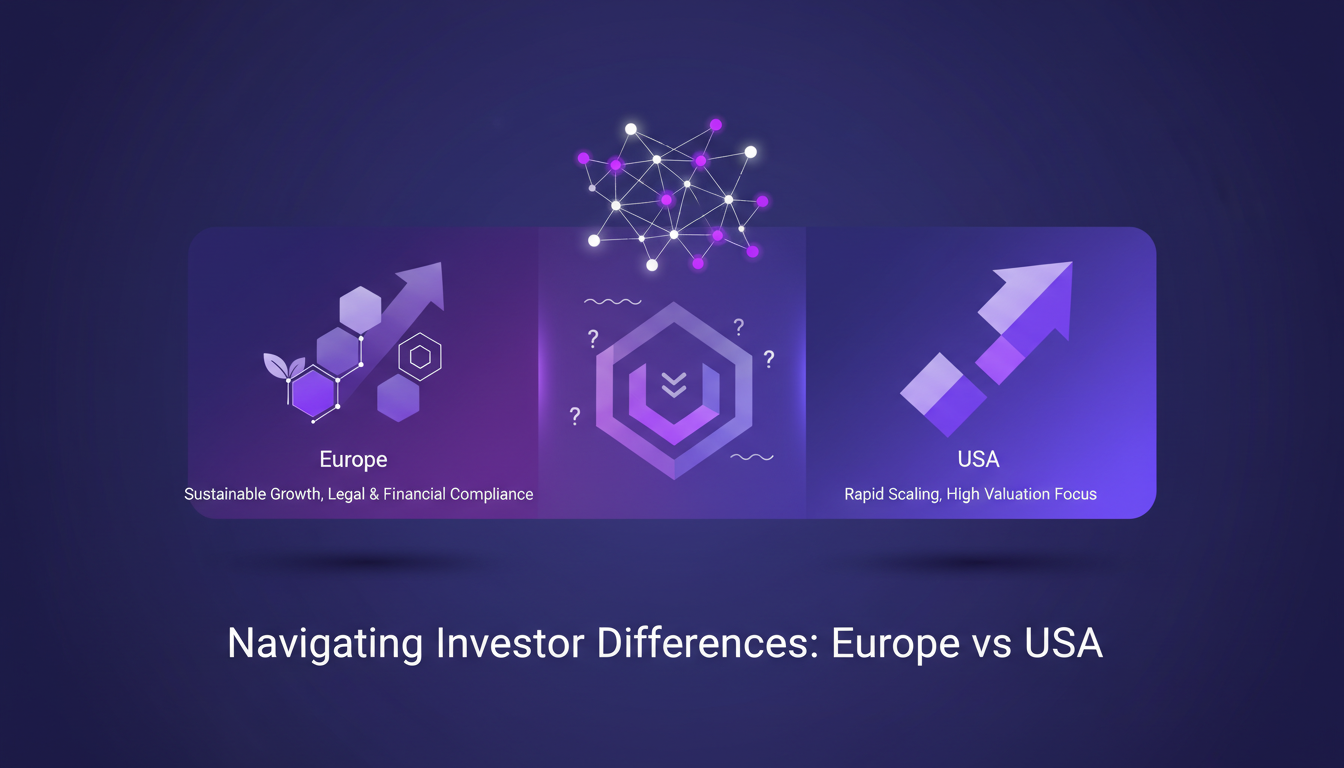 Europe

Sustainable Growth, Legal & Financial Compliance

? ? ? ?

USA

Rapid Scaling, High Valuation Focus

Navigating Investor Differences: Europe vs USA